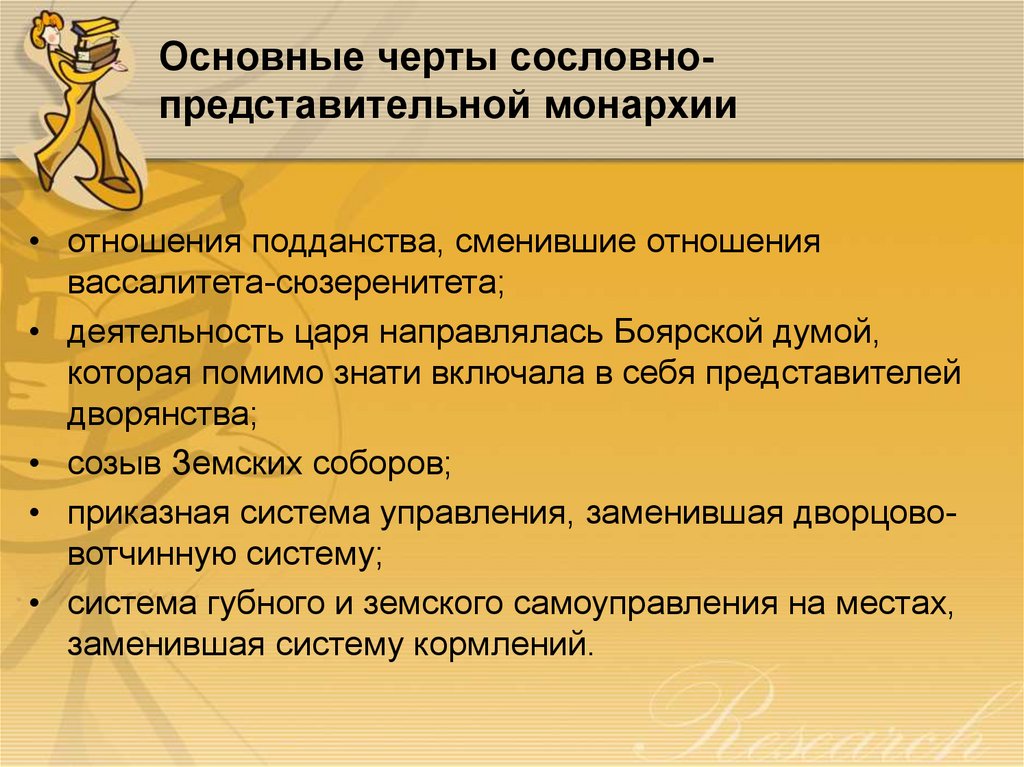 Основные черты сословно-представительной монархии

• отношения подданства, сменившие отношения вассалитета-сюзеренитета;
• деятельность царя направлялась Боярской думой, которая помимо знати включала в себя представителей дворянства;
• созыв Земских соборов;
• приказная система управления, заменившая дворцово-вотчинную систему;
• система губного и земского самоуправления на местах, заменившая систему кормлений.

Research